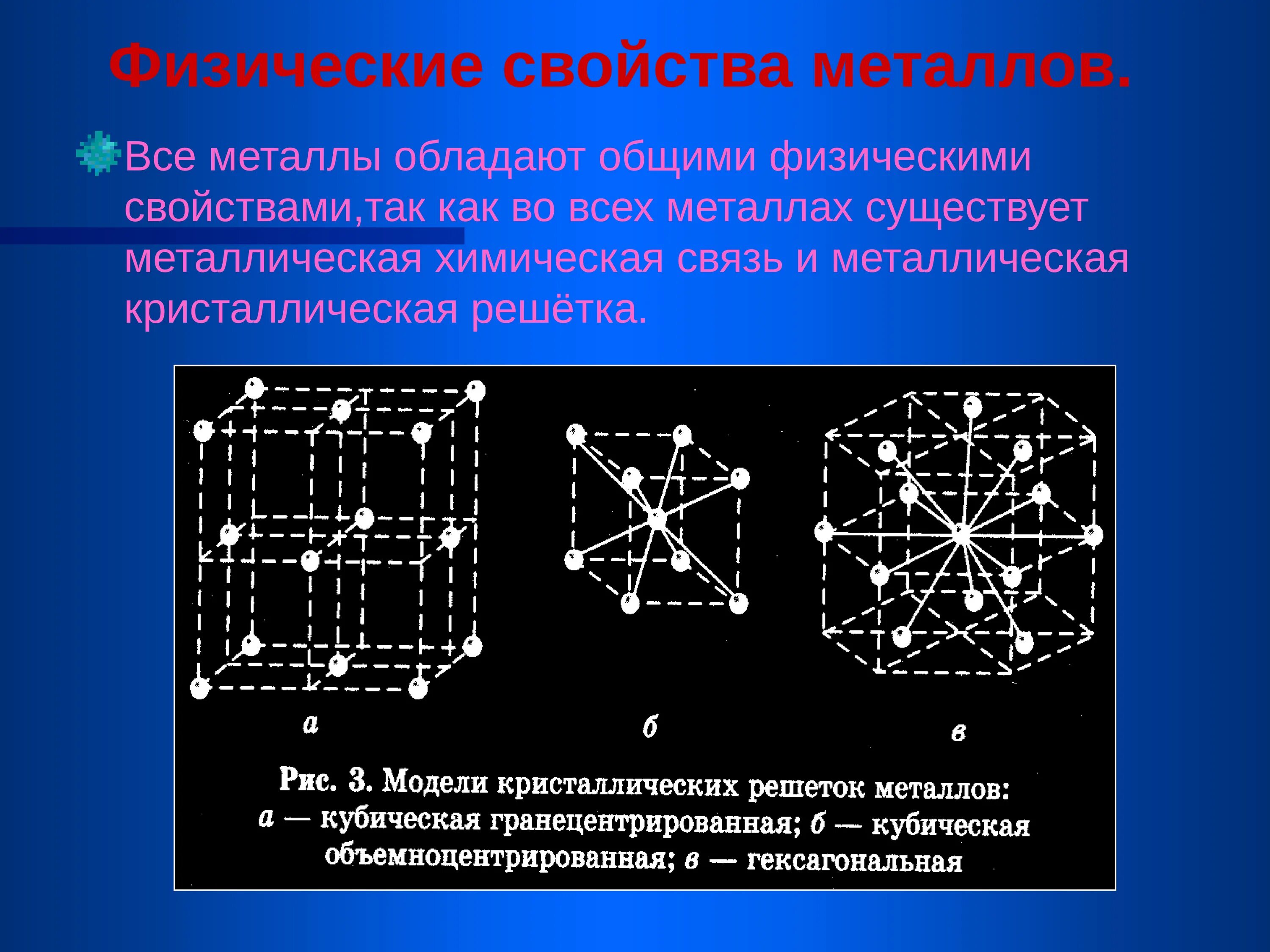 Физические свойства металлов.

Все металлы обладают общими физическими свойствами,так как во всех металлах существует металлическая химическая связь и металлическая кристаллическая решётка.

а

б

в

Рис. 3. Модели кристаллических решеток металлов: а — кубическая гранецентрированная; б — кубическая объемноцентрированная; в — гексагональная